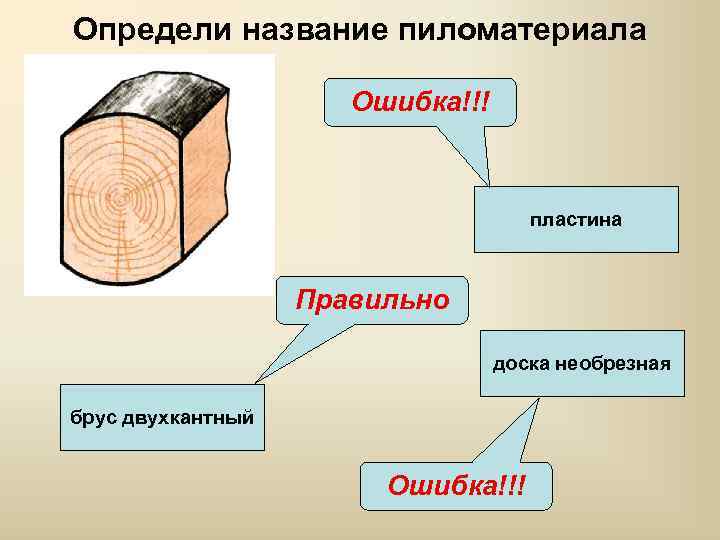 Определи название пиломатериала

Ошибка!!!

пластина

Правильно

доска необрезная

брус двухкантный

Ошибка!!!